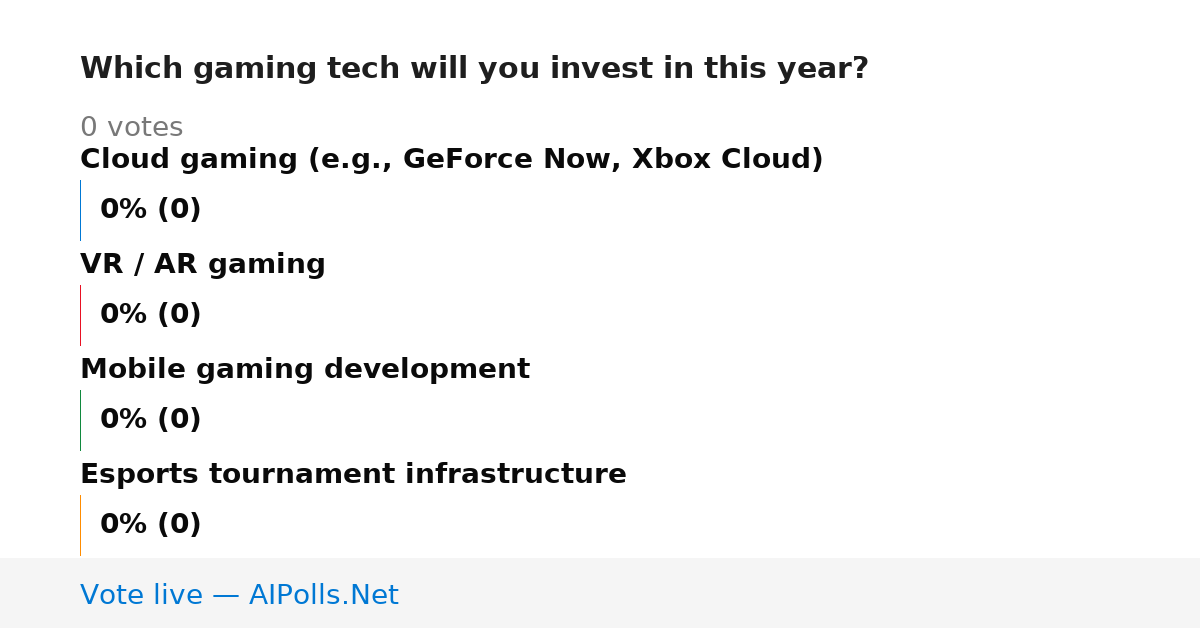 Which gaming tech will you invest in this year?

0 votes

Cloud gaming (e.g., GeForce Now, Xbox Cloud)

0% (0)

VR / AR gaming

0% (0)

Mobile gaming development

0% (0)

Esports tournament infrastructure

0% (0)

Vote live — AIPolls.Net